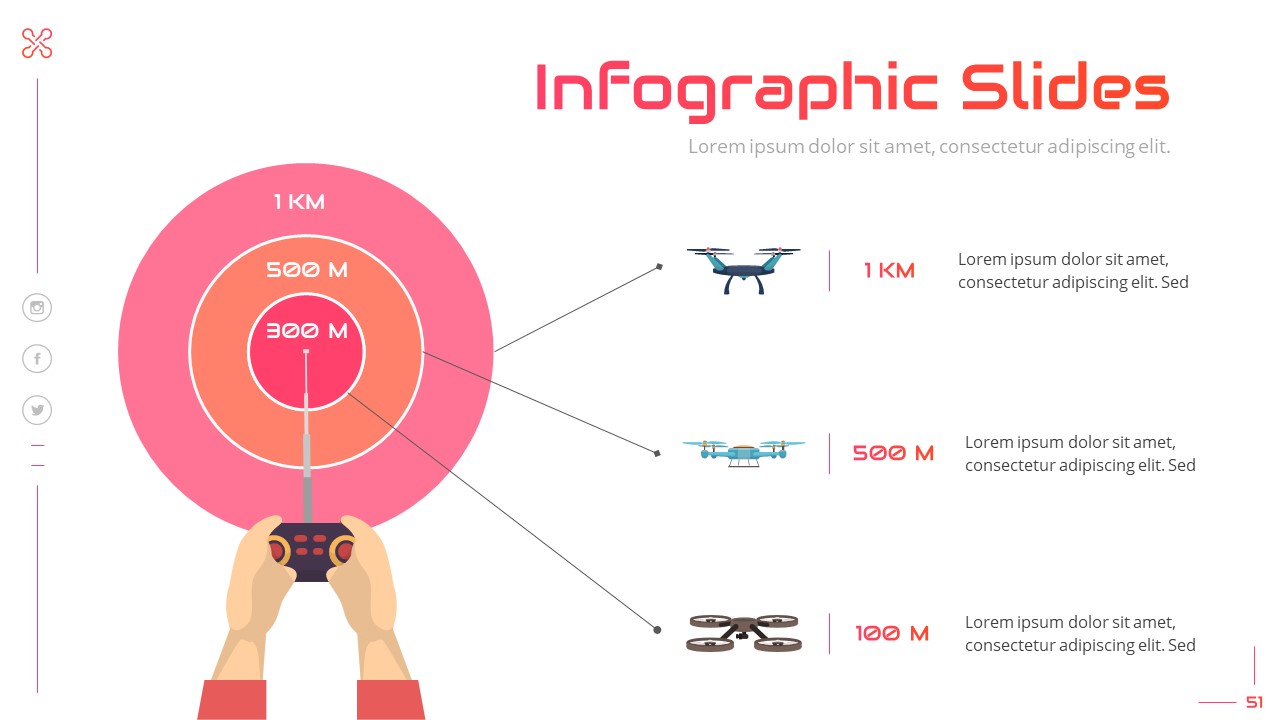 Infographic Slides

Lorem ipsum dolor sit amet, consectetur adipiscing elit.

1 KM

500 M

300 M

1 KM

Lorem ipsum dolor sit amet, consectetur adipiscing elit. Sed

500 M

Lorem ipsum dolor sit amet, consectetur adipiscing elit. Sed

100 M

Lorem ipsum dolor sit amet, consectetur adipiscing elit. Sed

51